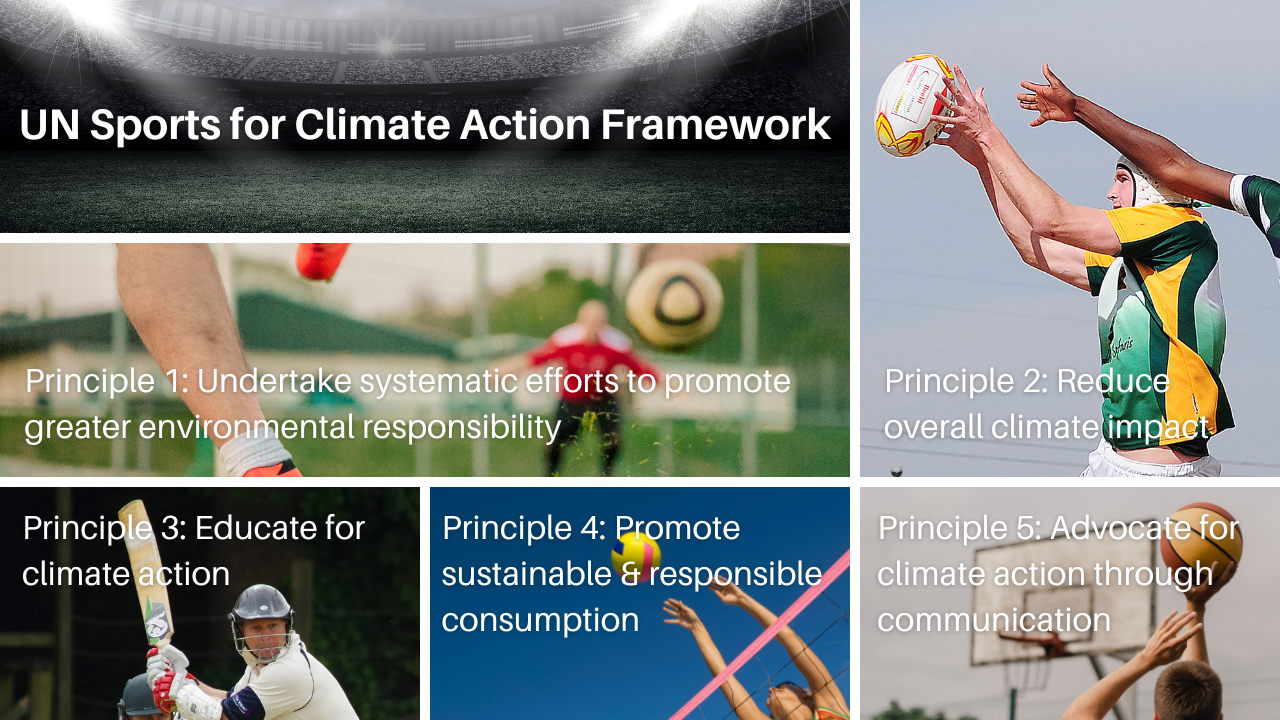 UN Sports for Climate Action Framework

Principle 1: Undertake systematic efforts to promote greater environmental responsibility

Principle 2: Reduce overall climate impact

Principle 3: Educate for climate action

Principle 4: Promote sustainable & responsible consumption

Principle 5: Advocate for climate action through communication